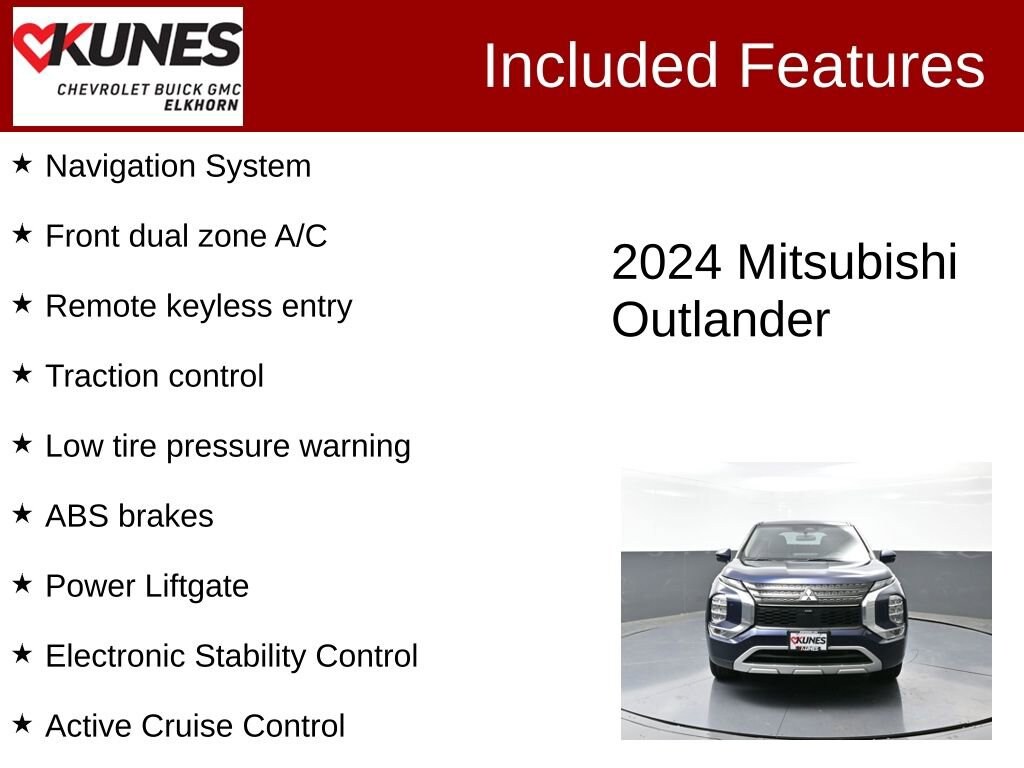 KUNES
CHEVROLET BUICK GMC
ELKHORN

Included Features

★ Navigation System

★ Front dual zone A/C

★ Remote keyless entry

★ Traction control

★ Low tire pressure warning

★ ABS brakes

★ Power Liftgate

★ Electronic Stability Control

★ Active Cruise Control

2024 Mitsubishi Outlander

KUNES